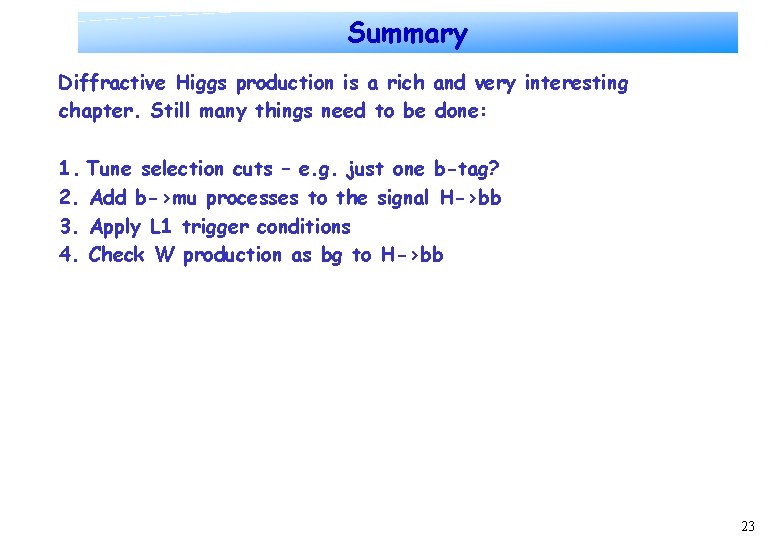 Summary

Diffractive Higgs production is a rich and very interesting chapter. Still many things need to be done:

1. Tune selection cuts – e.g. just one b-tag?
2. Add b->mu processes to the signal H->bb
3. Apply L1 trigger conditions
4. Check W production as bg to H->bb

23